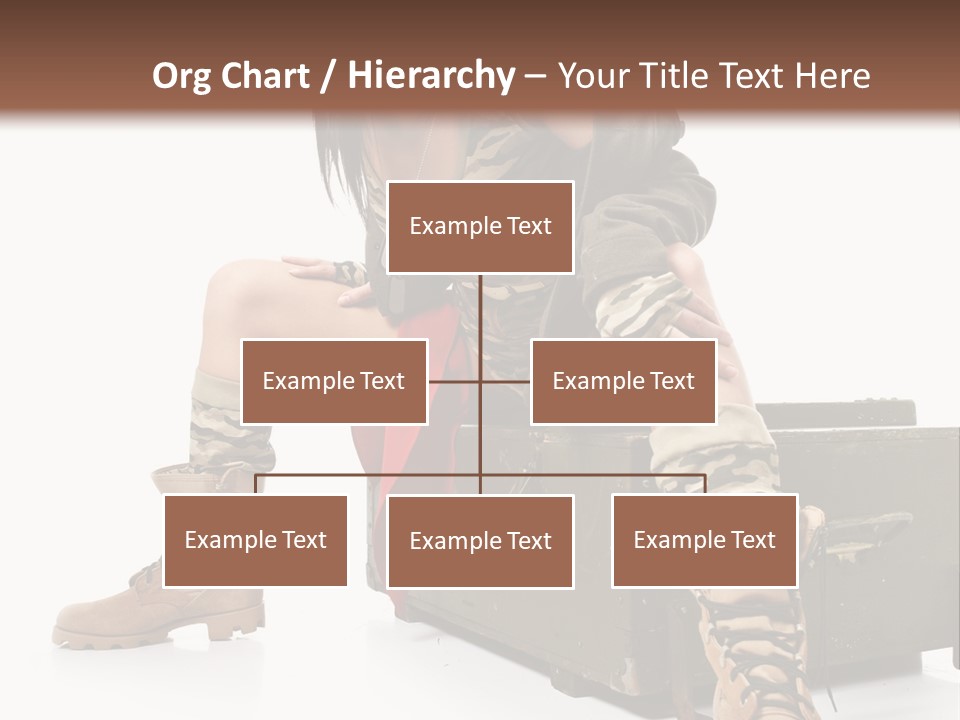 Org Chart / Hierarchy – Your Title Text Here

Example Text

Example Text

Example Text

Example Text

Example Text

Example Text